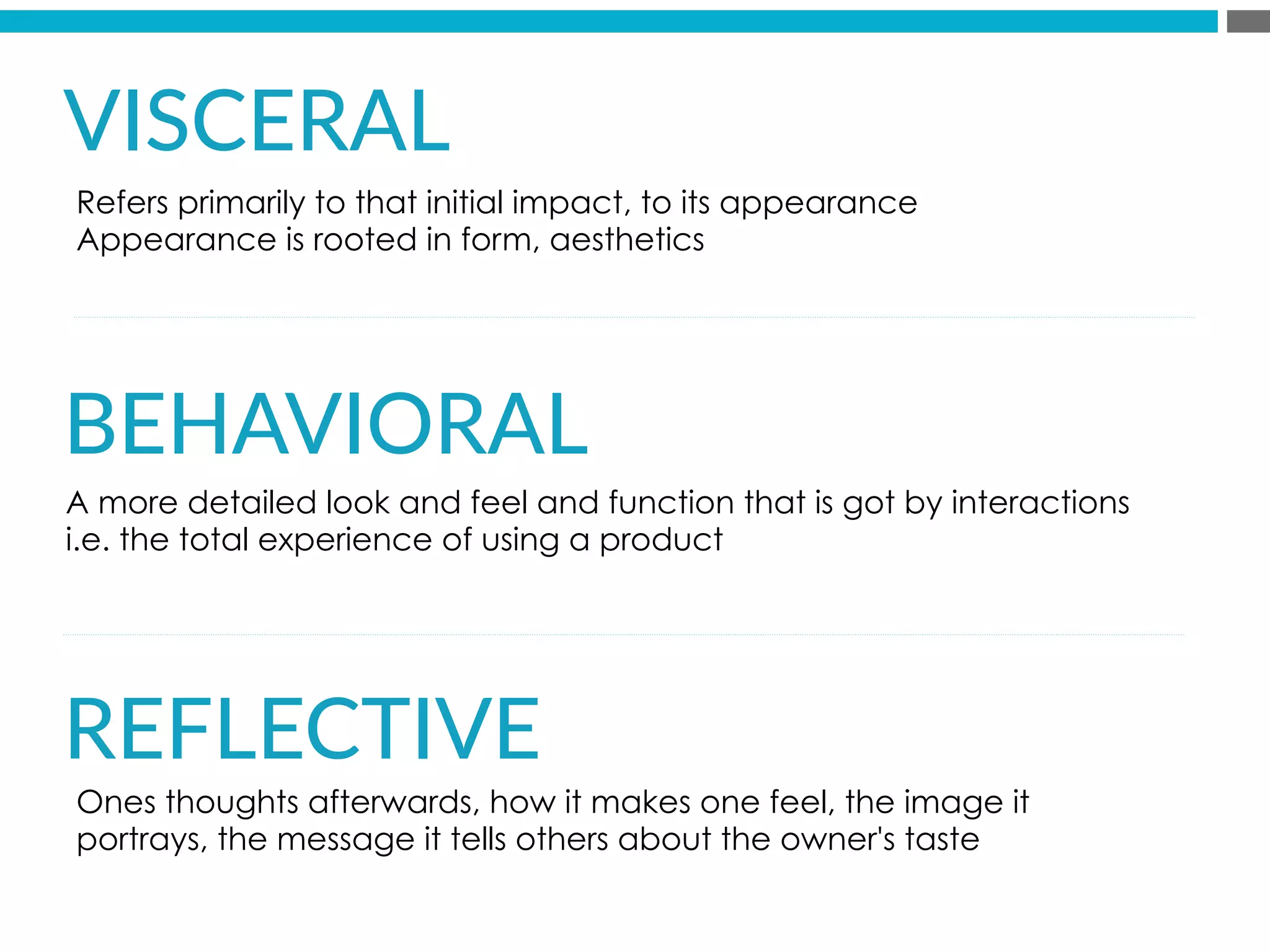 VISCERAL

Refers primarily to that initial impact, to its appearance
Appearance is rooted in form, aesthetics

BEHAVIORAL

A more detailed look and feel and function that is got by interactions i.e. the total experience of using a product

REFLECTIVE

Ones thoughts afterwards, how it makes one feel, the image it portrays, the message it tells others about the owner's taste